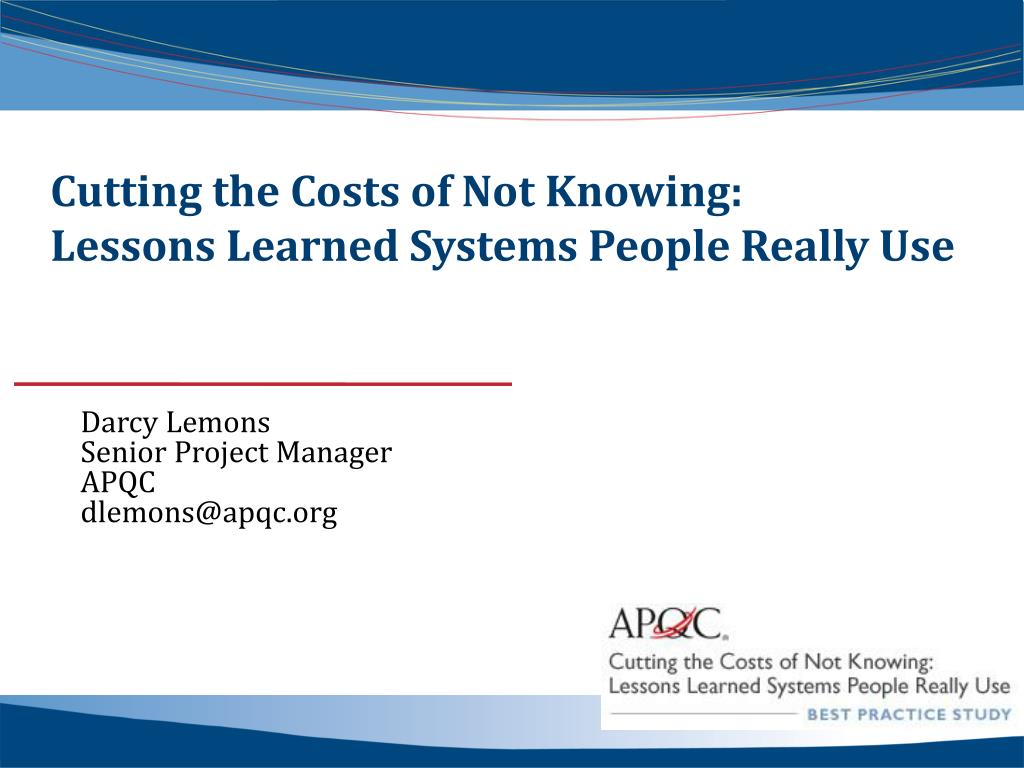 Cutting the Costs of Not Knowing:
Lessons Learned Systems People Really Use

Darcy Lemons
Senior Project Manager
APQC
dlemons@apqc.org

APQC

Cutting the Costs of Not Knowing:
Lessons Learned Systems People Really Use

BEST PRACTICE STUDY